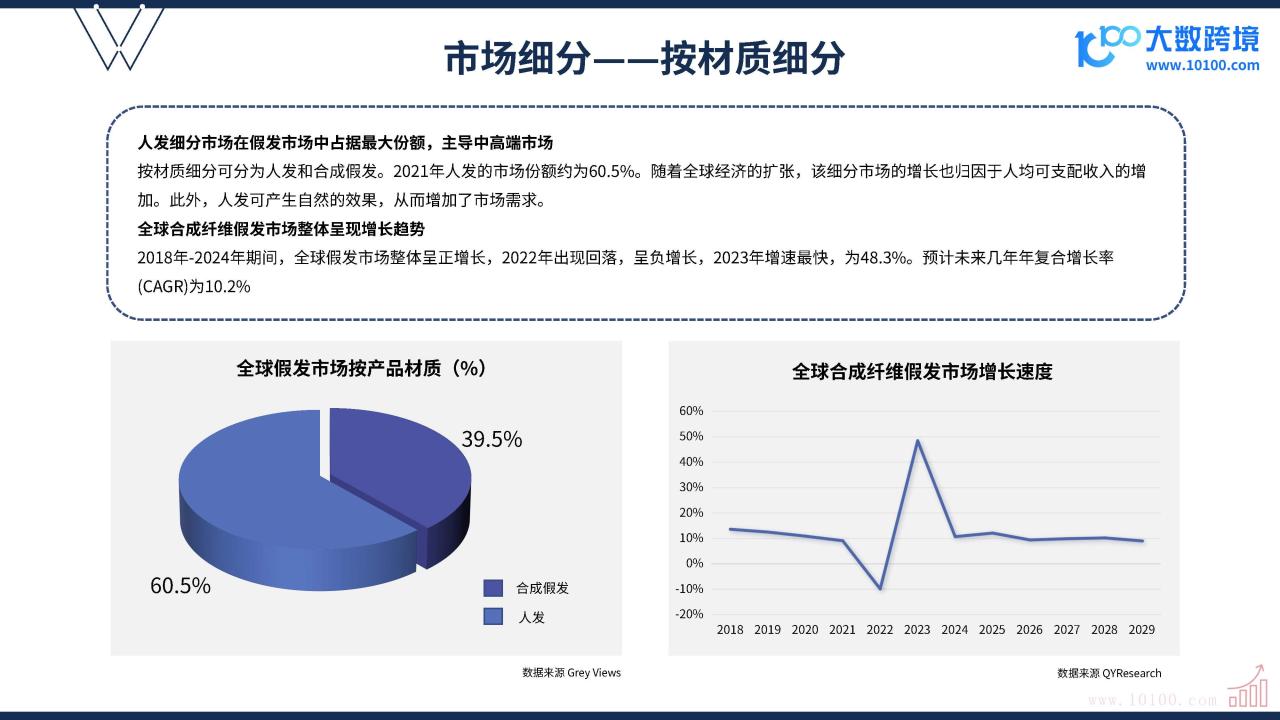 市场细分——按材质细分

大数跨境
www.10100.com

人发细分市场在假发市场中占据最大份额，主导中高端市场
按材质细分可分为人发和合成假发。2021年人发的市场份额约为60.5%。随着全球经济的扩张，该细分市场的增长也归因于人均可支配收入的增加。此外，人发可产生自然的效果，从而增加了市场需求。
全球合成纤维假发市场整体呈现增长趋势
2018年-2024年期间，全球假发市场整体呈正增长，2022年出现回落，呈负增长，2023年增速最快，为48.3%。预计未来几年年复合增长率(CAGR)为10.2%

全球假发市场按产品材质（%）
39.5%
60.5%
合成假发
人发
数据来源 Grey Views

全球合成纤维假发市场增长速度
60%
50%
40%
30%
20%
10%
0%
-10%
-20%
2018 2019 2020 2021 2022 2023 2024 2025 2026 2027 2028 2029
数据来源 QYResearch

www.10100.com